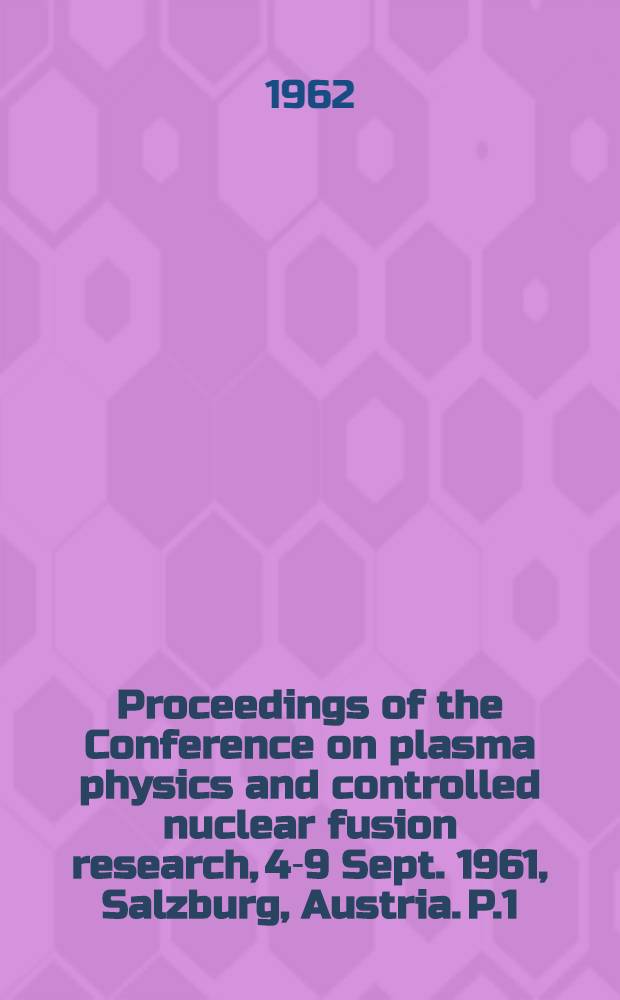 1962

Proceedings of the Conference on plasma physics and controlled nuclear fusion research, 4-9 Sept. 1961, Salzburg, Austria. P.1